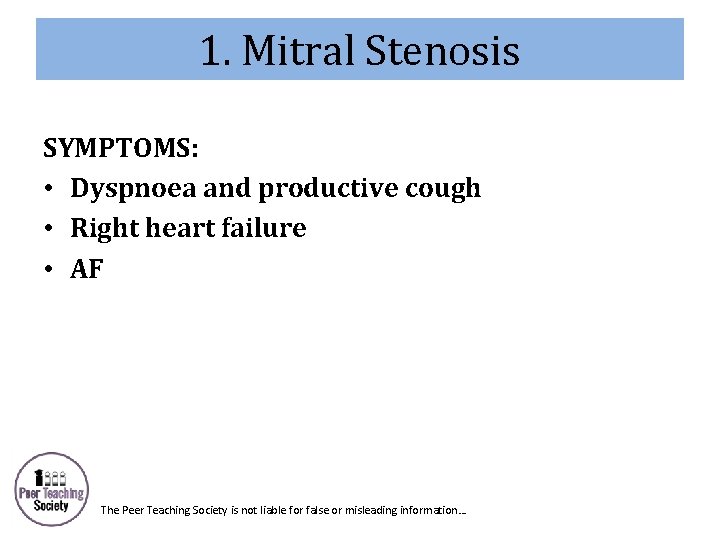 1. Mitral Stenosis

SYMPTOMS:
• Dyspnoea and productive cough
• Right heart failure
• AF

Peer Teaching Society

The Peer Teaching Society is not liable for false or misleading information…